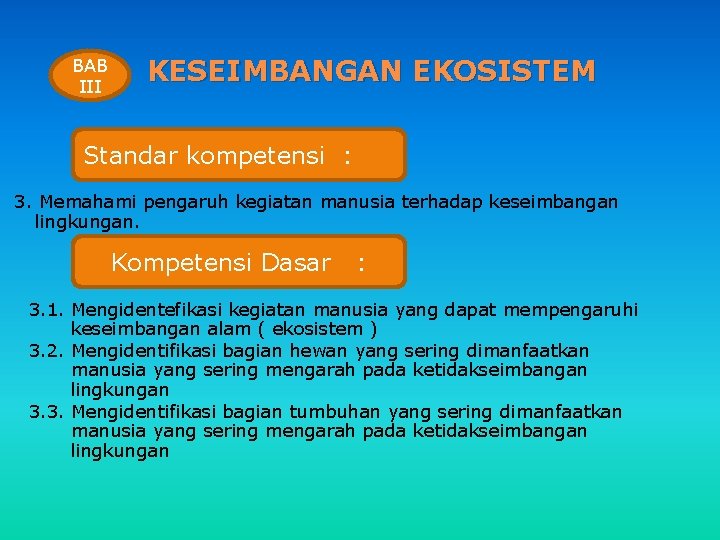 BAB III

KESEIMBANGAN EKOSISTEM

Standar kompetensi :

3. Memahami pengaruh kegiatan manusia terhadap keseimbangan lingkungan.

Kompetensi Dasar :

3.1. Mengidentefikasi kegiatan manusia yang dapat mempengaruhi keseimbangan alam ( ekosistem )
3.2. Mengidentifikasi bagian hewan yang sering dimanfaatkan manusia yang sering mengarah pada ketidakseimbangan lingkungan
3.3. Mengidentifikasi bagian tumbuhan yang sering dimanfaatkan manusia yang sering mengarah pada ketidakseimbangan lingkungan